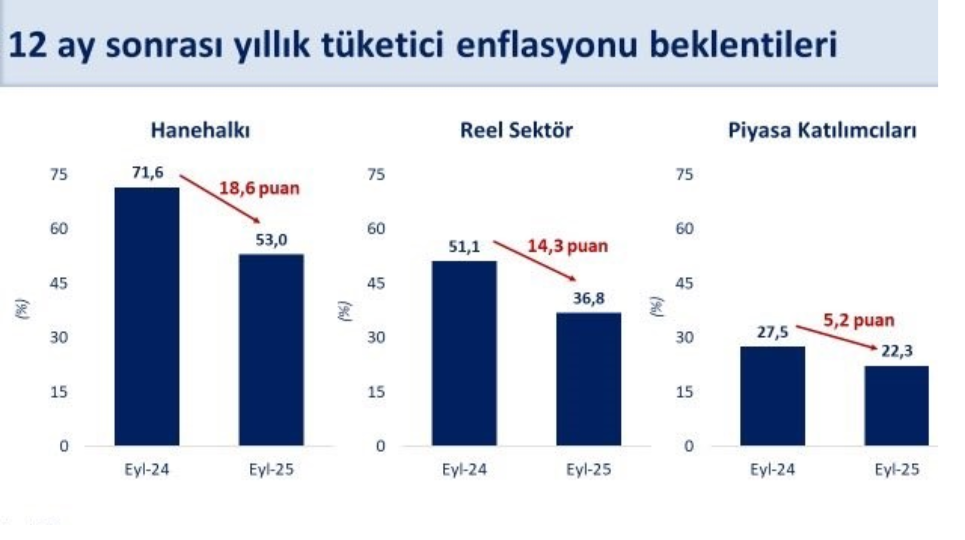 12 ay sonrası yıllık tüketici enflasyonu beklentileri

Hanehalkı

75
60
45
30
15
0
(%)

71,6
18,6 puan
53,0

Eyl-24
Eyl-25

Reel Sektör

75
60
45
30
15
0
(%)

51,1
14,3 puan
36,8

Eyl-24
Eyl-25

Piyasa Katılımcıları

75
60
45
30
15
0
(%)

27,5
5,2 puan
22,3

Eyl-24
Eyl-25